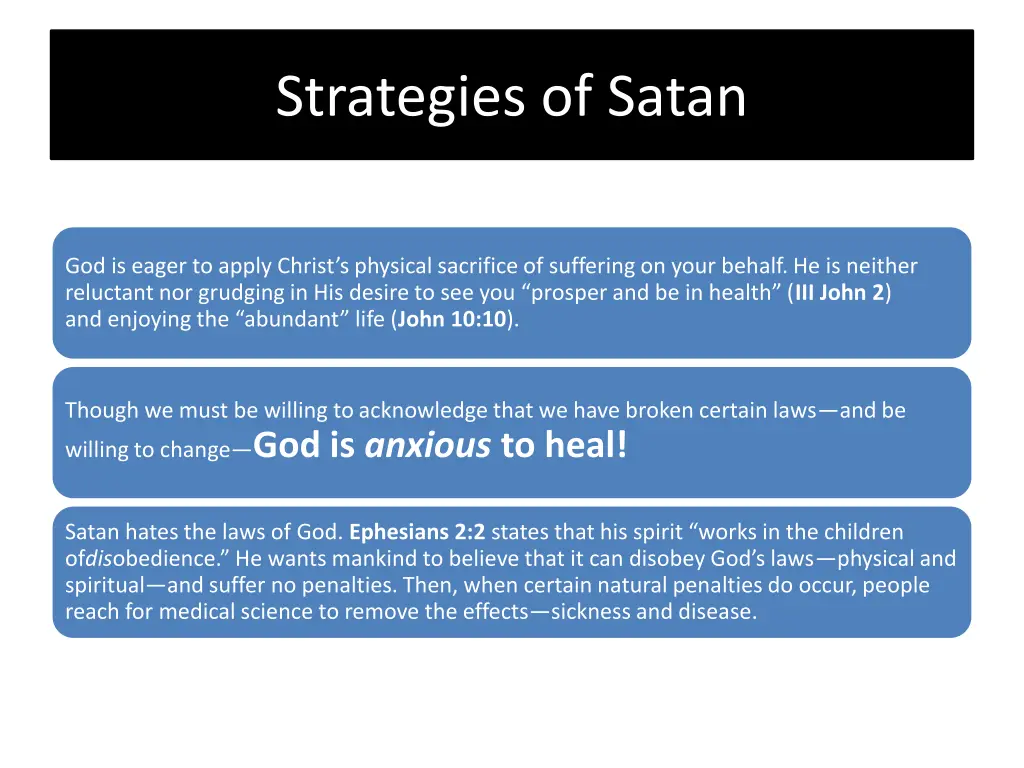 Strategies of Satan

God is eager to apply Christ’s physical sacrifice of suffering on your behalf. He is neither reluctant nor grudging in His desire to see you “prosper and be in health” (III John 2) and enjoying the “abundant” life (John 10:10).

Though we must be willing to acknowledge that we have broken certain laws—and be willing to change—God is anxious to heal!

Satan hates the laws of God. Ephesians 2:2 states that his spirit “works in the children ofdisobedience.” He wants mankind to believe that it can disobey God’s laws—physical and spiritual—and suffer no penalties. Then, when certain natural penalties do occur, people reach for medical science to remove the effects—sickness and disease.